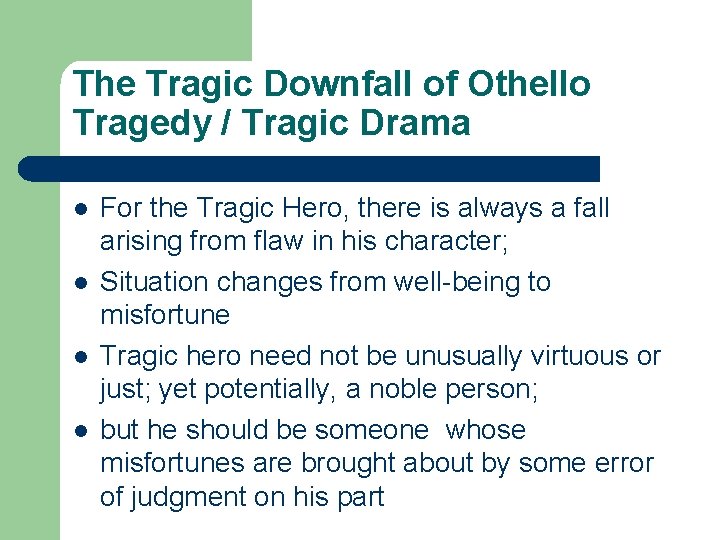 The Tragic Downfall of Othello
Tragedy / Tragic Drama

- For the Tragic Hero, there is always a fall arising from flaw in his character;
- Situation changes from well-being to misfortune
- Tragic hero need not be unusually virtuous or just; yet potentially, a noble person;
- but he should be someone whose misfortunes are brought about by some error of judgment on his part